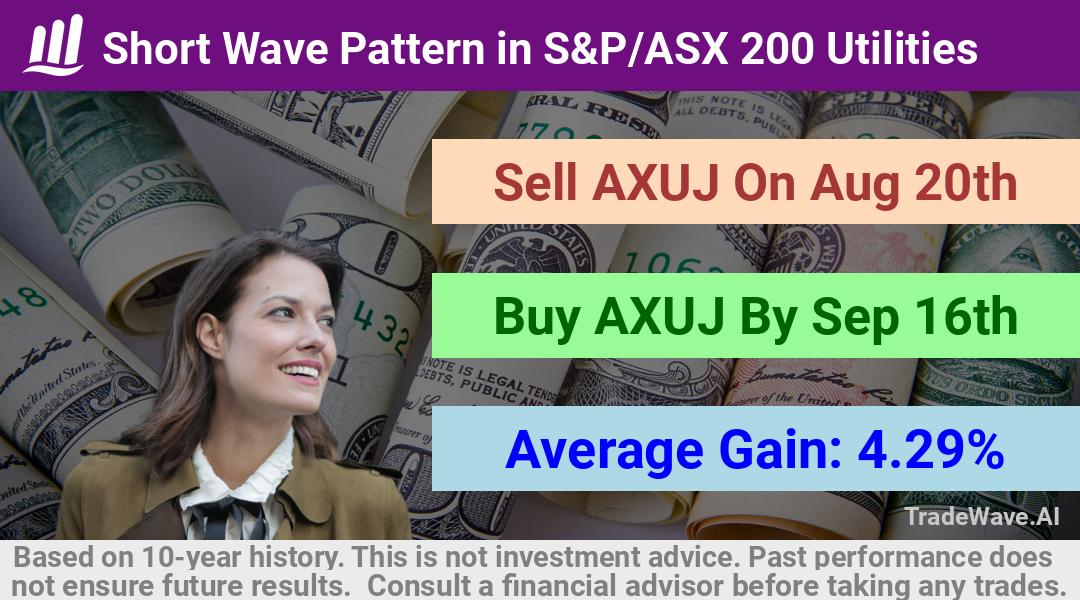 Short Wave Pattern in S&P/ASX 200 Utilities

Sell AXUJ On Aug 20th

Buy AXUJ By Sep 16th

Average Gain: 4.29%

TradeWave.AI

Based on 10-year history. This is not investment advice. Past performance does not ensure future results. Consult a financial advisor before taking any trades.